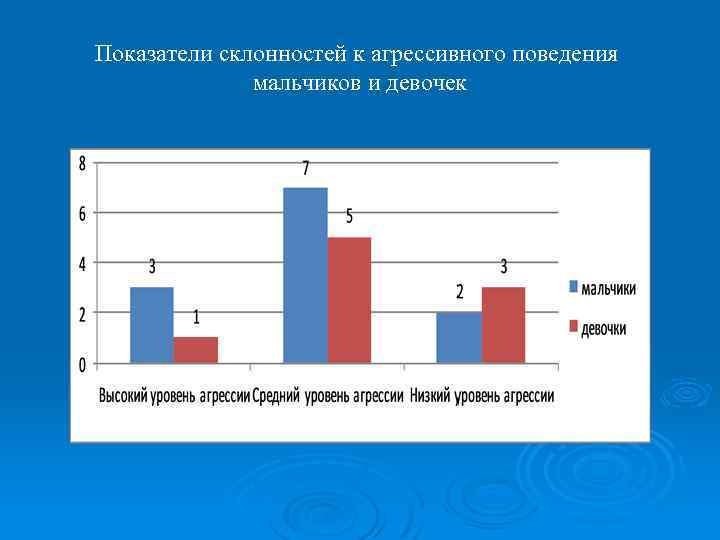 Показатели склонностей к агрессивного поведения мальчиков и девочек

8
6
4
2
0

3
1
7
5
2
3

Высокий уровень агрессии Средний уровень агрессии Низкий уровень агрессии

мальчики
девочки